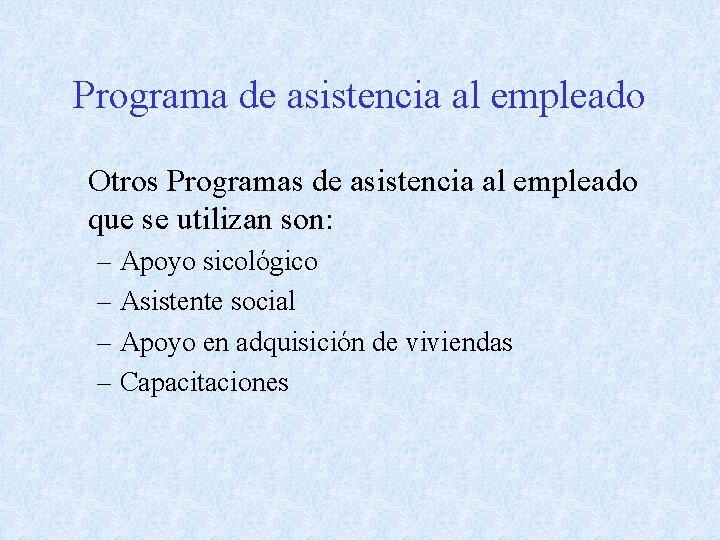 Programa de asistencia al empleado

Otros Programas de asistencia al empleado que se utilizan son:

– Apoyo sicológico
– Asistente social
– Apoyo en adquisición de viviendas
– Capacitaciones